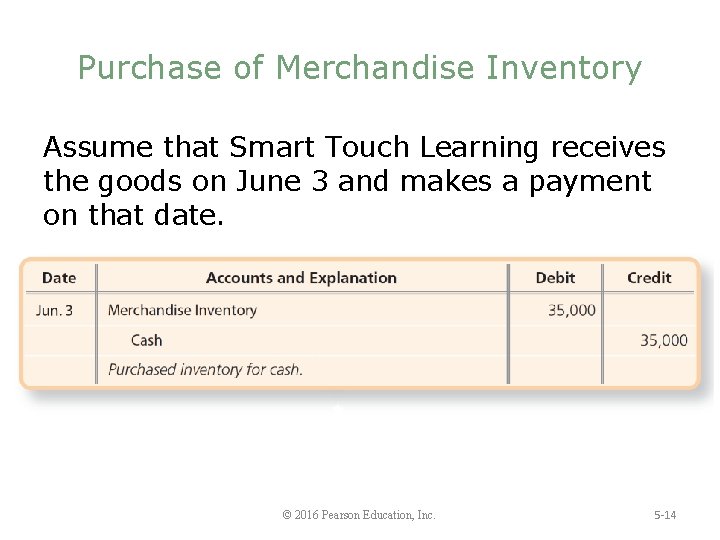 Purchase of Merchandise Inventory

Assume that Smart Touch Learning receives the goods on June 3 and makes a payment on that date.

| Date | Accounts and Explanation | Debit | Credit |
|---|---|---|---|
| Jun. 3 | Merchandise Inventory | 35,000 | |
| | Cash | | 35,000 |
| | Purchased inventory for cash. | | |

© 2016 Pearson Education, Inc.

5-14